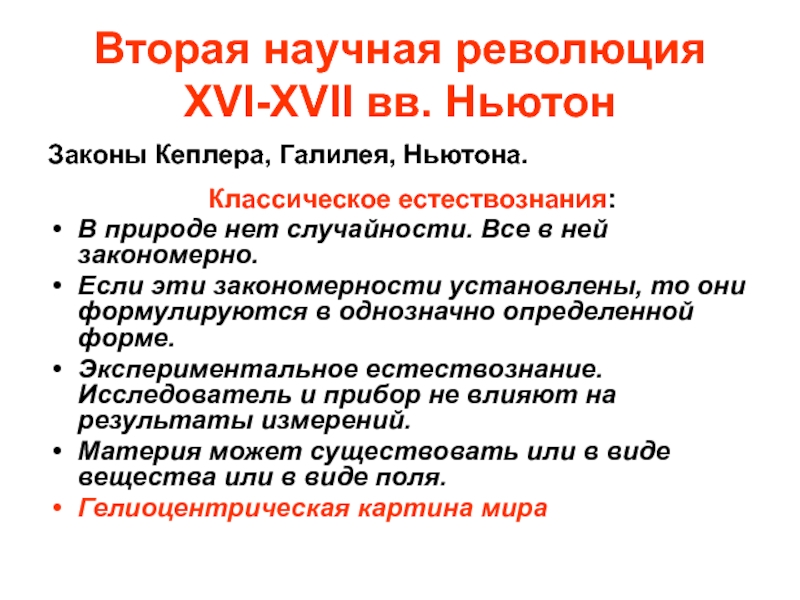 Вторая научная революция XVI-XVII вв. Ньютон

Законы Кеплера, Галилея, Ньютона.

Классическое естествознания:

• В природе нет случайности. Все в ней закономерно.
• Если эти закономерности установлены, то они формулируются в однозначно определенной форме.
• Экспериментальное естествознание. Исследователь и прибор не влияют на результаты измерений.
• Материя может существовать или в виде вещества или в виде поля.
• Гелиоцентрическая картина мира